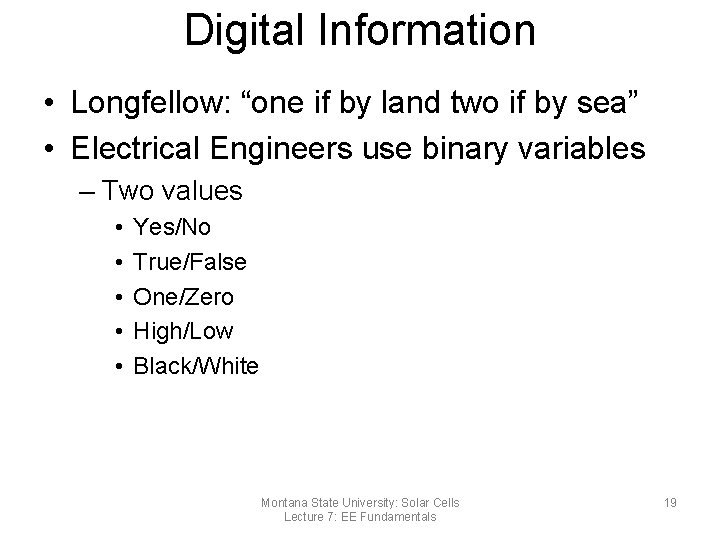 Digital Information

• Longfellow: “one if by land two if by sea”
• Electrical Engineers use binary variables
– Two values
• Yes/No
• True/False
• One/Zero
• High/Low
• Black/White

Montana State University: Solar Cells
Lecture 7: EE Fundamentals

19